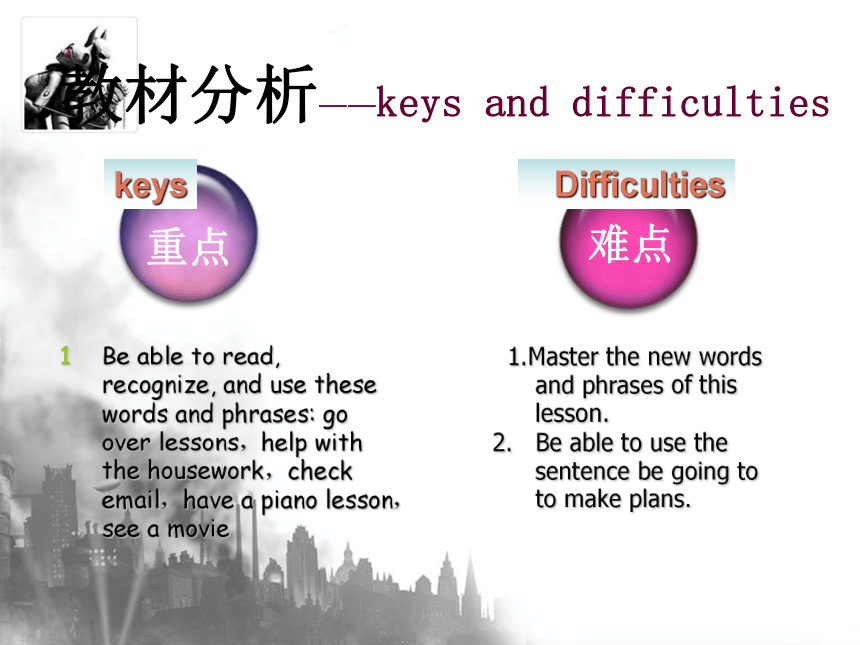 教材分析——keys and difficulties

keys

重点

1 Be able to read, recognize, and use these words and phrases: go over lessons，help with the housework，check email，have a piano lesson，see a movie

Difficulties

难点

1.Master the new words and phrases of this lesson.
2. Be able to use the sentence be going to to make plans.